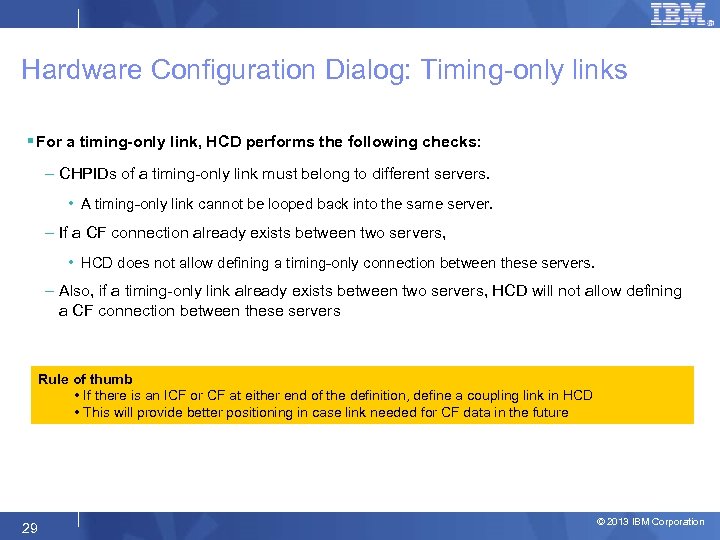 IBM

Hardware Configuration Dialog: Timing-only links

▪ For a timing-only link, HCD performs the following checks:

– CHPIDs of a timing-only link must belong to different servers.

• A timing-only link cannot be looped back into the same server.

– If a CF connection already exists between two servers,

• HCD does not allow defining a timing-only connection between these servers.

– Also, if a timing-only link already exists between two servers, HCD will not allow defining a CF connection between these servers

Rule of thumb
• If there is an ICF or CF at either end of the definition, define a coupling link in HCD
• This will provide better positioning in case link needed for CF data in the future

29

© 2013 IBM Corporation